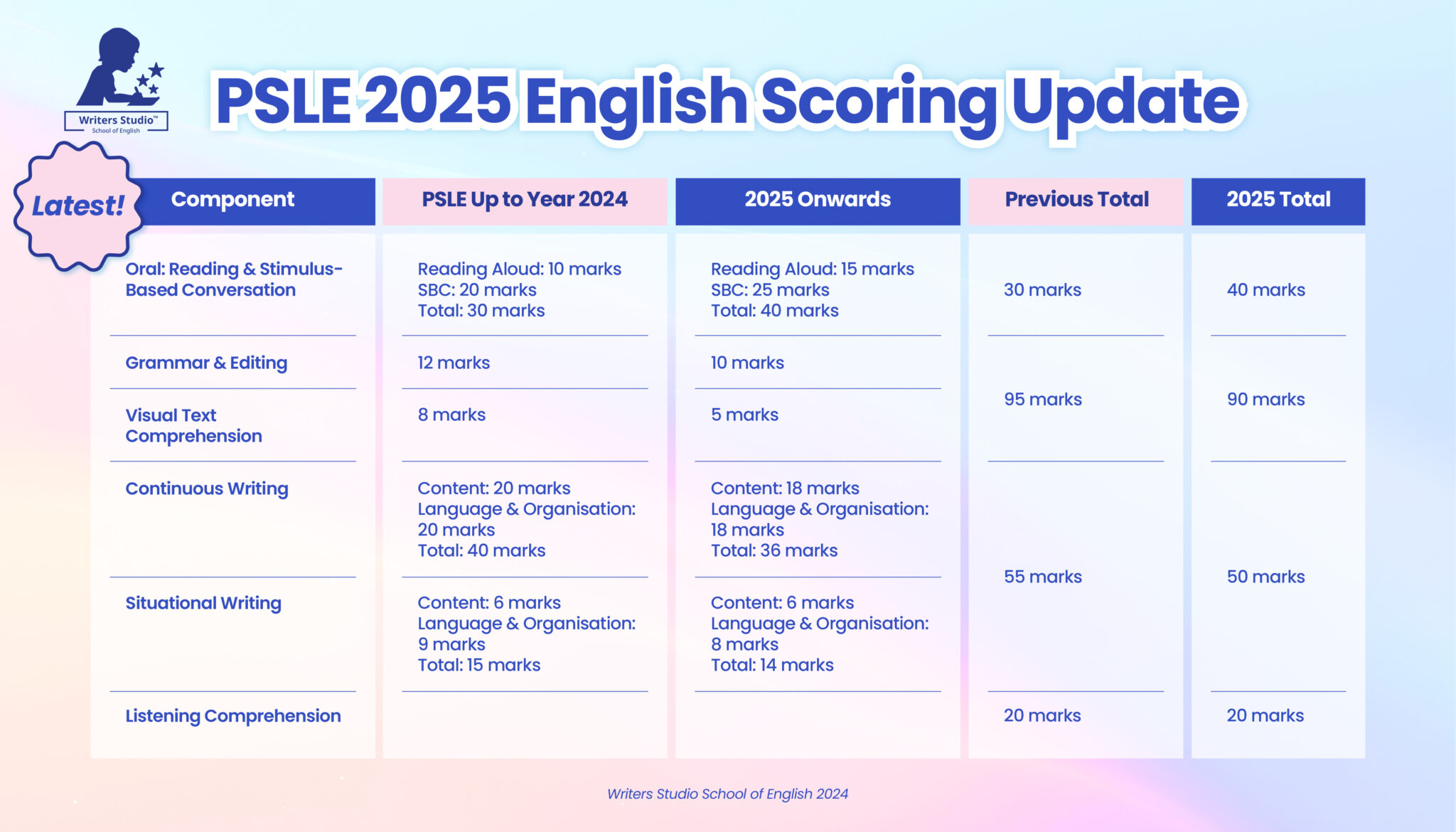 Writers Studio™
School of English

PSLE 2025 English Scoring Update

Latest!

| Component | PSLE Up to Year 2024 | 2025 Onwards | Previous Total | 2025 Total |
|---|---|---|---|---|
| Oral: Reading & Stimulus-Based Conversation | Reading Aloud: 10 marks SBC: 20 marks Total: 30 marks | Reading Aloud: 15 marks SBC: 25 marks Total: 40 marks | 30 marks | 40 marks |
| Grammar & Editing | 12 marks | 10 marks | 95 marks | 90 marks |
| Visual Text Comprehension | 8 marks | 5 marks | | |
| Continuous Writing | Content: 20 marks Language & Organisation: 20 marks Total: 40 marks | Content: 18 marks Language & Organisation: 18 marks Total: 36 marks | 55 marks | 50 marks |
| Situational Writing | Content: 6 marks Language & Organisation: 9 marks Total: 15 marks | Content: 6 marks Language & Organisation: 8 marks Total: 14 marks | | |
| Listening Comprehension | | | 20 marks | 20 marks |

Writers Studio School of English 2024